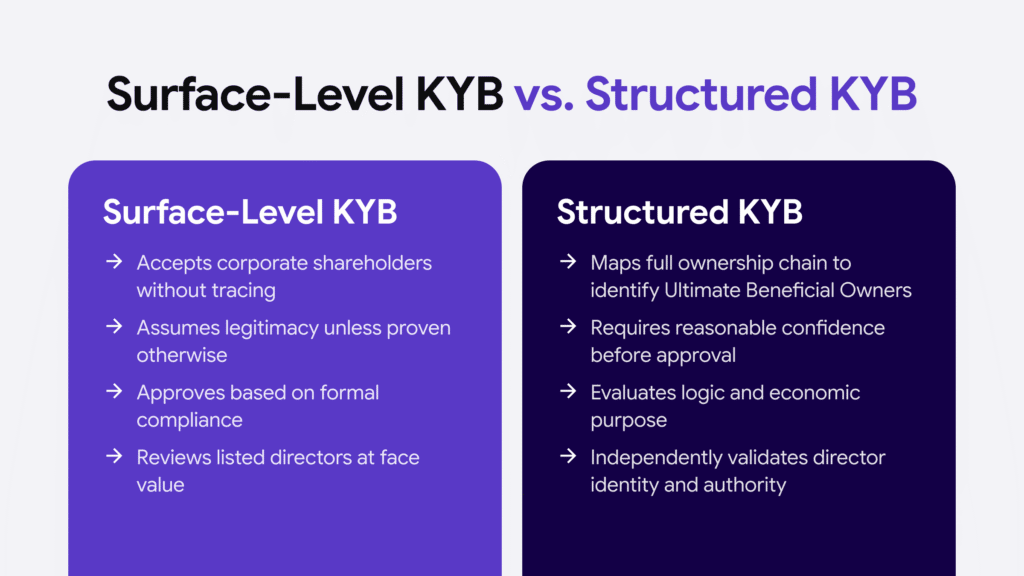 Surface-Level KYB vs. Structured KYB

Surface-Level KYB

→ Accepts corporate shareholders without tracing

→ Assumes legitimacy unless proven otherwise

→ Approves based on formal compliance

→ Reviews listed directors at face value

Structured KYB

→ Maps full ownership chain to identify Ultimate Beneficial Owners

→ Requires reasonable confidence before approval

→ Evaluates logic and economic purpose

→ Independently validates director identity and authority